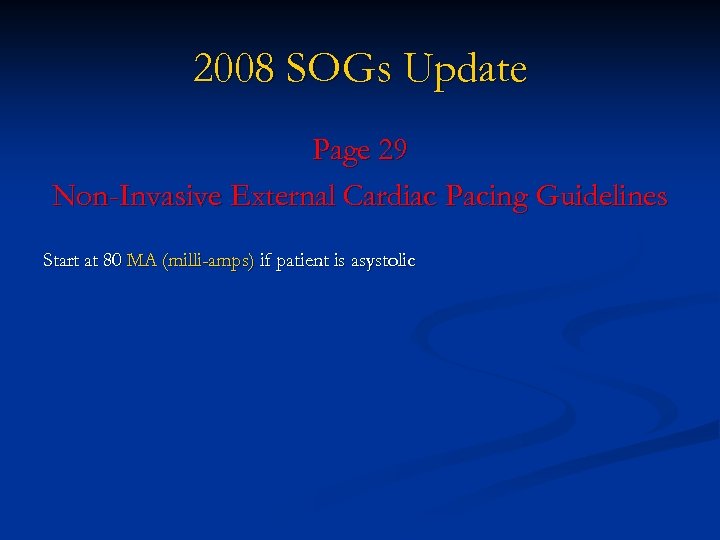 2008 SOGs Update

Page 29

Non-Invasive External Cardiac Pacing Guidelines

Start at 80 MA (milli-amps) if patient is asystolic